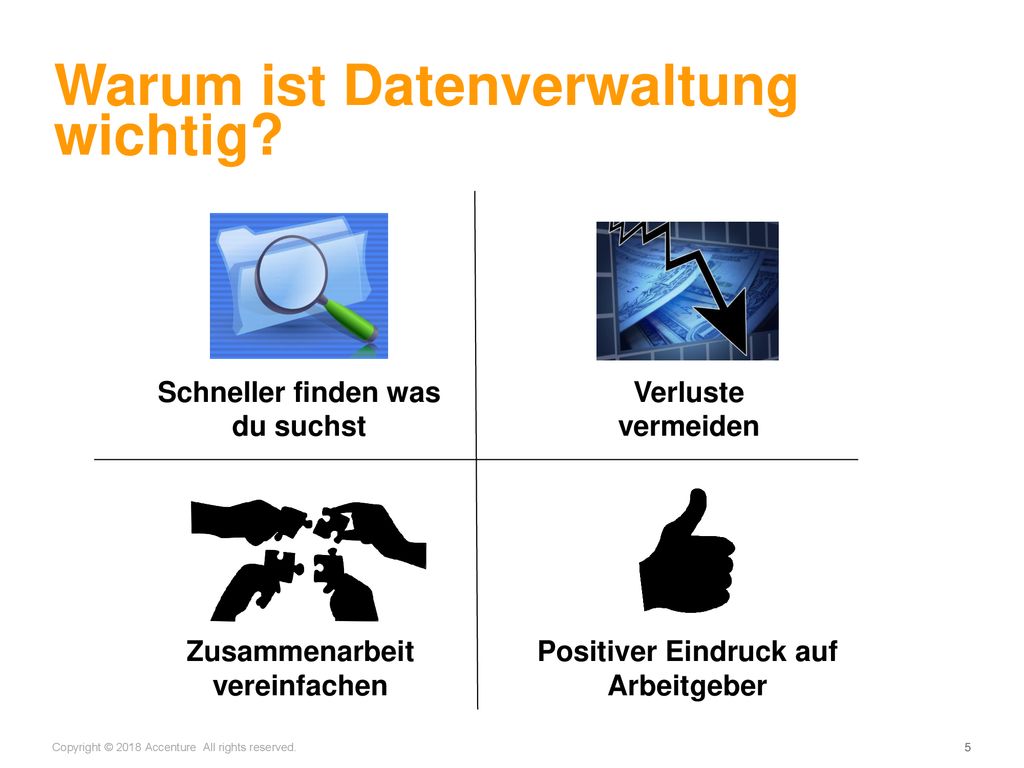 Warum ist Datenverwaltung wichtig?

Schneller finden was du suchst

Verluste vermeiden

Zusammenarbeit vereinfachen

Positiver Eindruck auf Arbeitgeber

Copyright © 2018 Accenture All rights reserved.

5